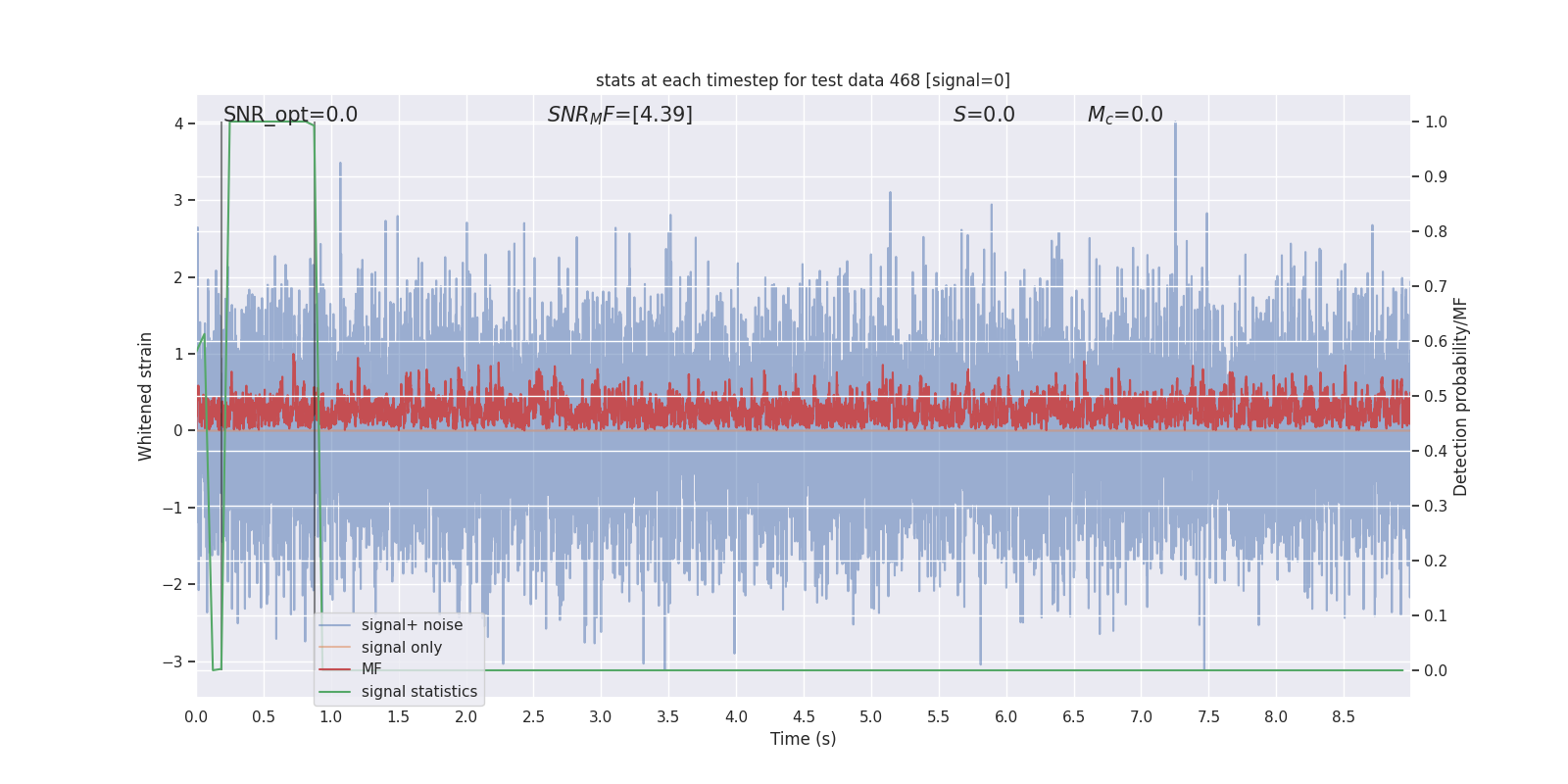 stats at each timestep for test data 468 [signal=0]

SNR_opt=0.0

$SNR_MF$=[4.39]

$S$=0.0

$M_c$=0.0

Whitened strain

4
3
2
1
0
−1
−2
−3

Detection probability/MF

1.0
0.9
0.8
0.7
0.6
0.5
0.4
0.3
0.2
0.1
0.0

signal+ noise
signal only
MF
signal statistics

0.0 0.5 1.0 1.5 2.0 2.5 3.0 3.5 4.0 4.5 5.0 5.5 6.0 6.5 7.0 7.5 8.0 8.5

Time (s)